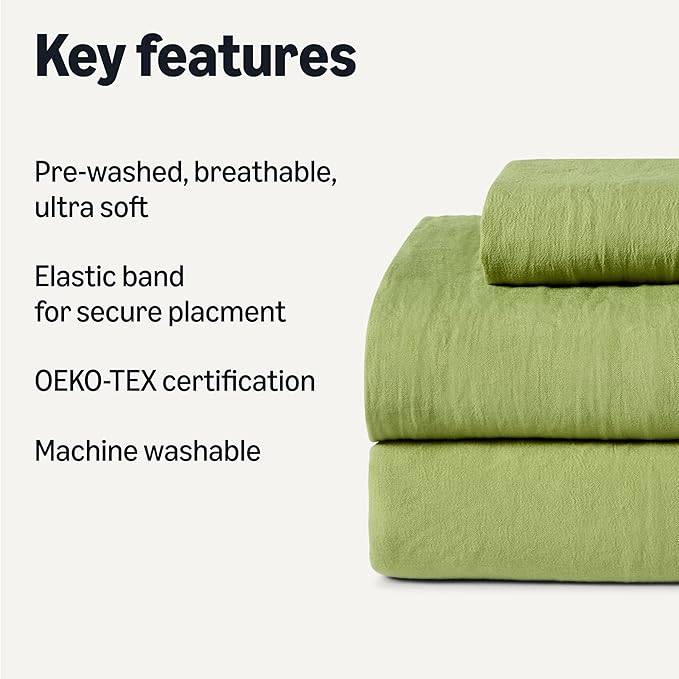 Key features

Pre-washed, breathable, ultra soft

Elastic band for secure placment

OEKO-TEX certification

Machine washable